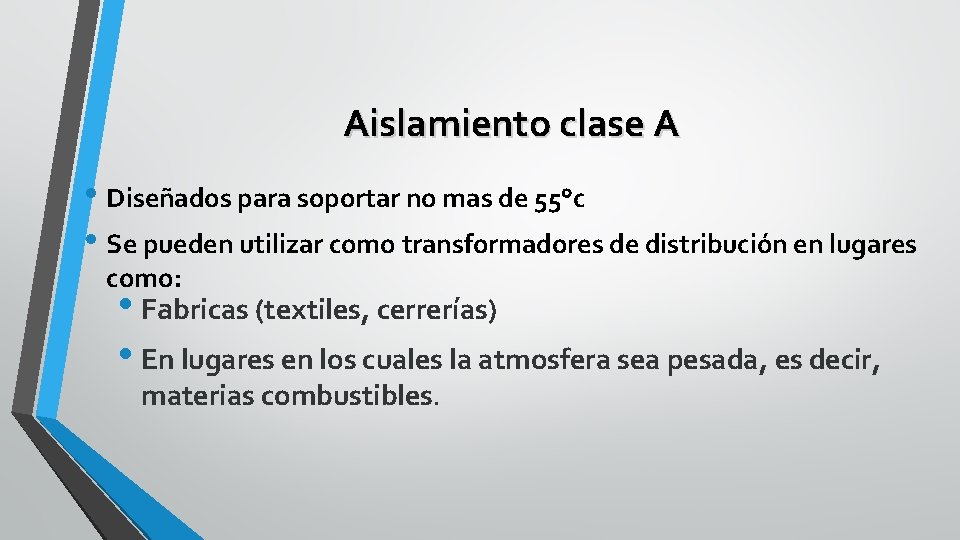 Aislamiento clase A

• Diseñados para soportar no mas de 55°c

• Se pueden utilizar como transformadores de distribución en lugares como:

• Fabricas (textiles, cerrerías)

• En lugares en los cuales la atmosfera sea pesada, es decir, materias combustibles.